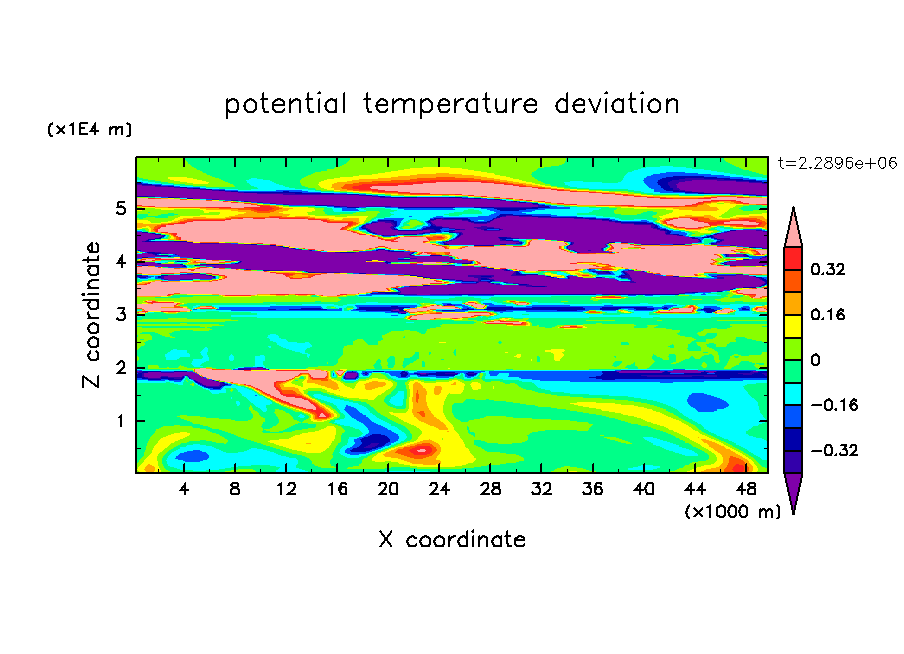 potential temperature deviation

(x1E4 m)

t=2.2896e+06

Z coordinate

5
4
3
2
1

0.32
0.16
0
−0.16
−0.32

4 8 12 16 20 24 28 32 36 40 44 48

(x1000 m)

X coordinate